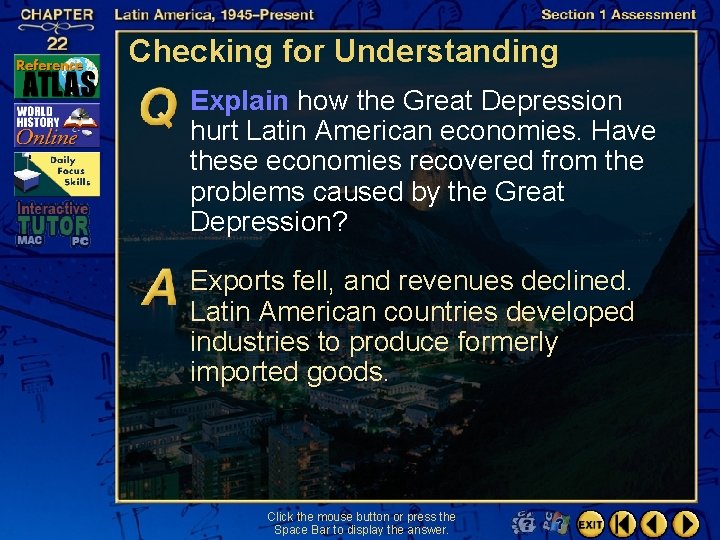 CHAPTER 22

Latin America, 1945–Present

Section 1 Assessment

Reference ATLAS

WORLD HISTORY Online

Daily Focus Skills

Interactive TUTOR MAC PC

Checking for Understanding

Q Explain how the Great Depression hurt Latin American economies. Have these economies recovered from the problems caused by the Great Depression?

A Exports fell, and revenues declined. Latin American countries developed industries to produce formerly imported goods.

Click the mouse button or press the Space Bar to display the answer.

EXIT